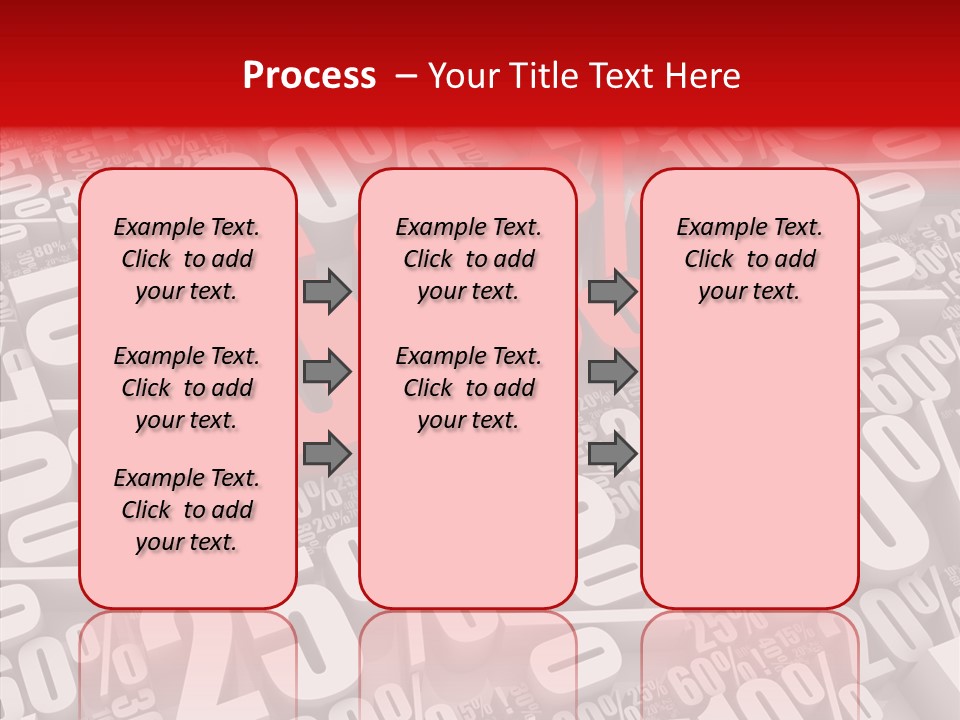 Process – Your Title Text Here

Example Text. Click to add your text.

Example Text. Click to add your text.

Example Text. Click to add your text.

Example Text. Click to add your text.

Example Text. Click to add your text.

Example Text. Click to add your text.